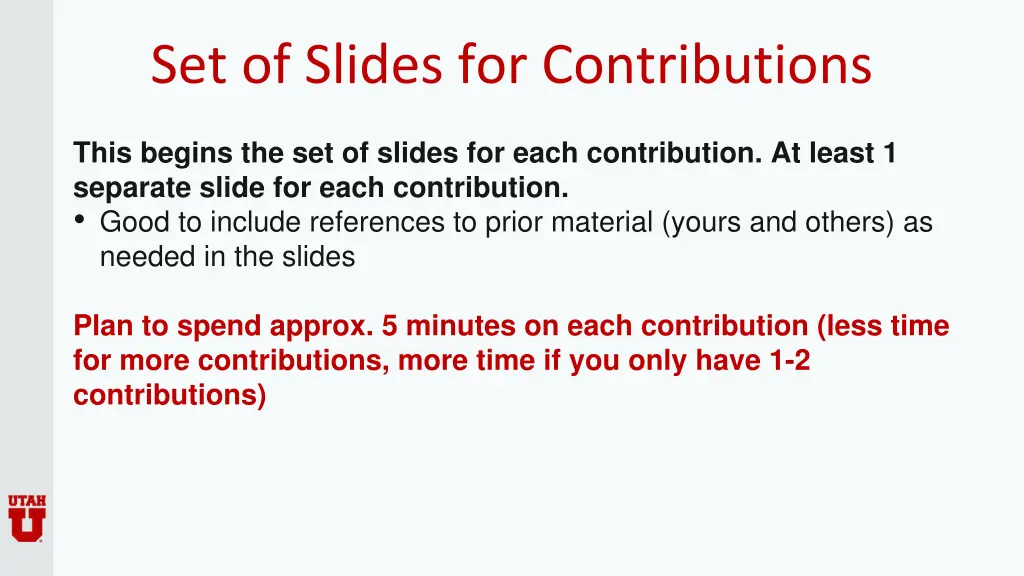 Set of Slides for Contributions

This begins the set of slides for each contribution. At least 1 separate slide for each contribution.
• Good to include references to prior material (yours and others) as needed in the slides

Plan to spend approx. 5 minutes on each contribution (less time for more contributions, more time if you only have 1-2 contributions)

UTAH
U